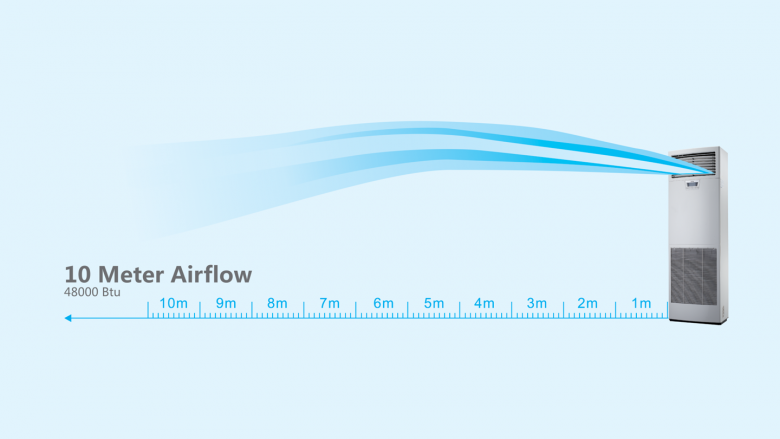 10 Meter Airflow
48000 Btu

10m 9m 8m 7m 6m 5m 4m 3m 2m 1m